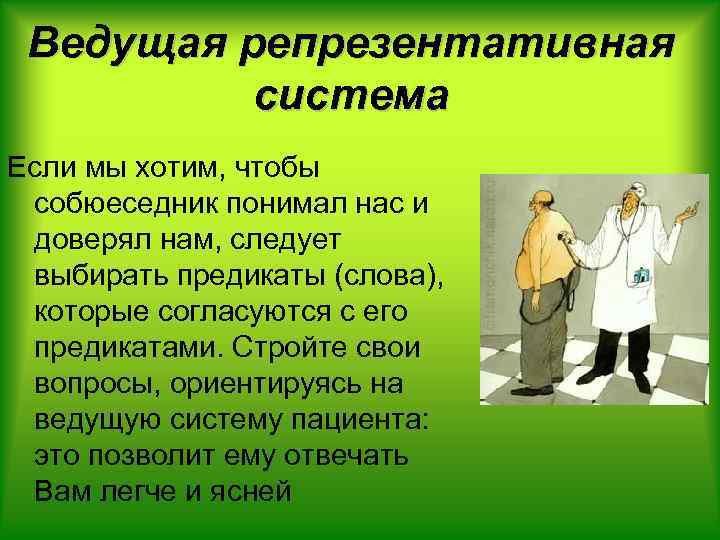 Ведущая репрезентативная система

Если мы хотим, чтобы собюеседник понимал нас и доверял нам, следует выбирать предикаты (слова), которые согласуются с его предикатами. Стройте свои вопросы, ориентируясь на ведущую систему пациента: это позволит ему отвечать Вам легче и ясней